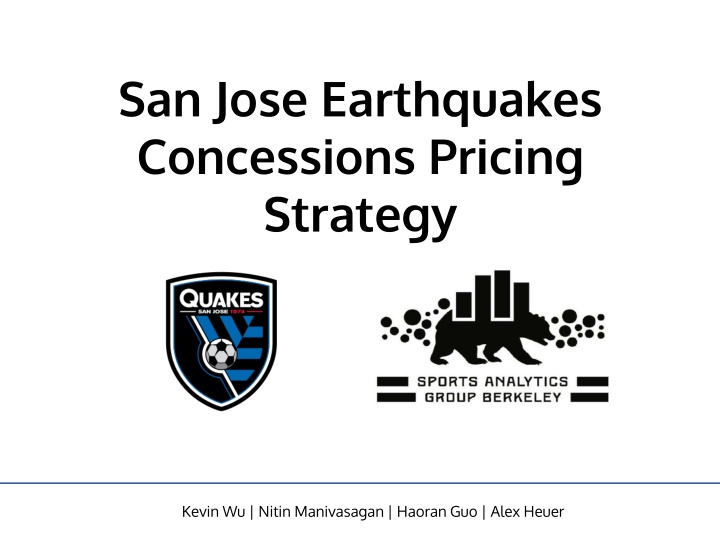 San Jose Earthquakes Concessions Pricing Strategy

QUAKES
SAN JOSE 1974

SPORTS ANALYTICS
GROUP BERKELEY

Kevin Wu | Nitin Manivasagan | Haoran Guo | Alex Heuer